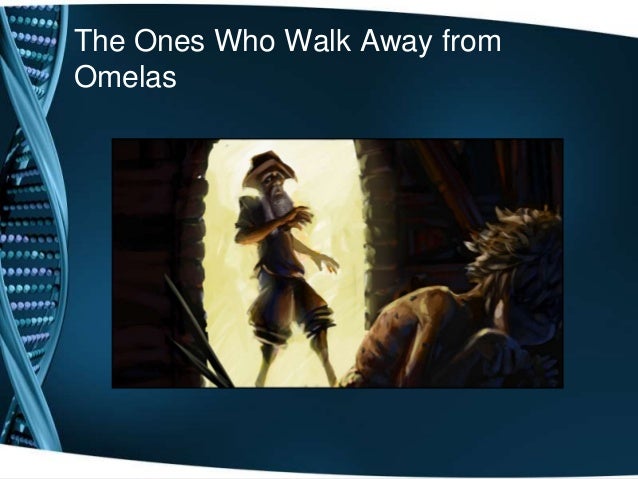 The Ones Who Walk Away from Omelas